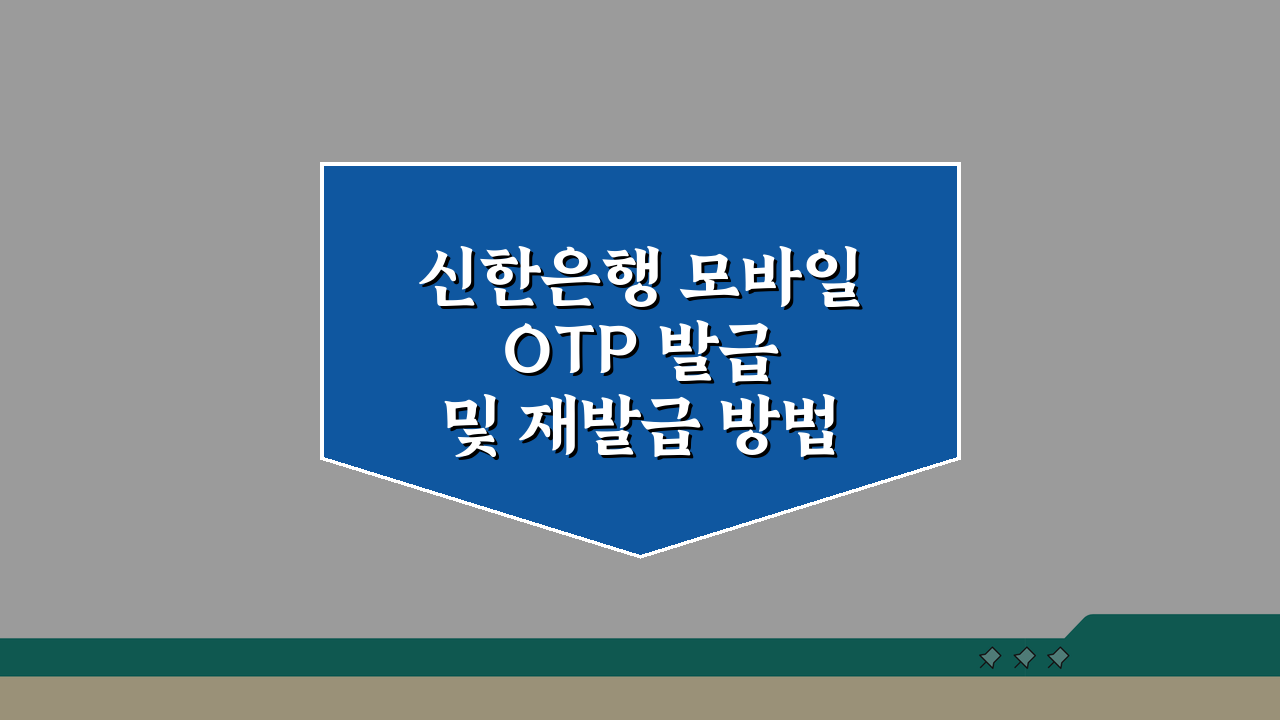 신한은행 모바일
OTP 발급
및 재발급 방법